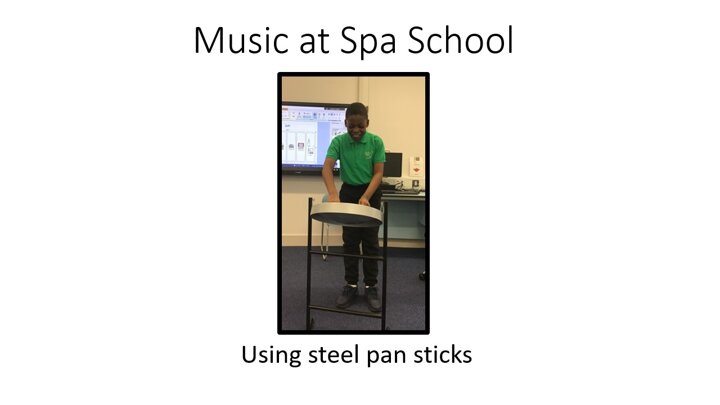 Music at Spa School

Using steel pan sticks